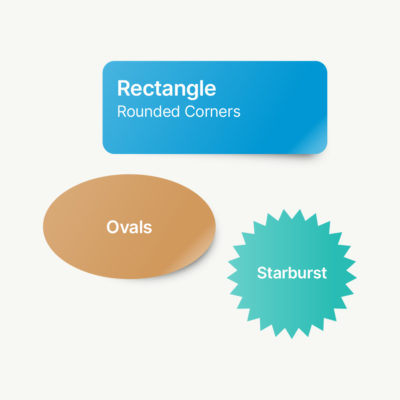 Rectangle
Rounded Corners

Ovals

Starburst